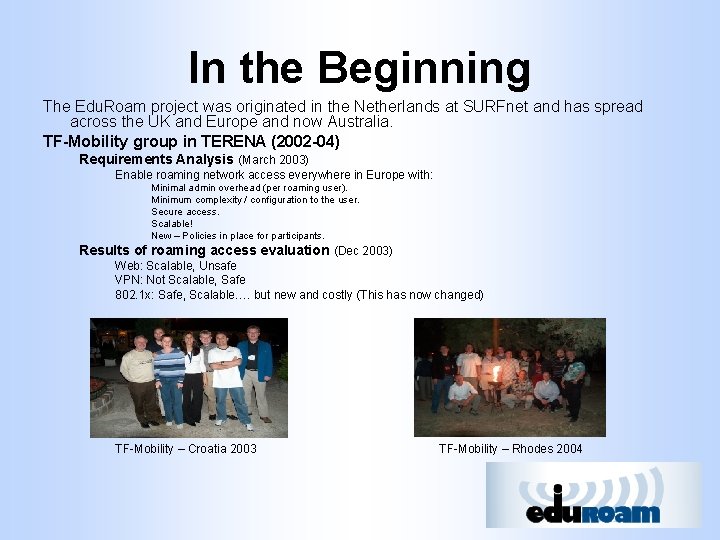 In the Beginning

The EduRoam project was originated in the Netherlands at SURFnet and has spread across the UK and Europe and now Australia.

TF-Mobility group in TERENA (2002-04)

Requirements Analysis (March 2003)

Enable roaming network access everywhere in Europe with:

Minimal admin overhead (per roaming user).
Minimum complexity / configuration to the user.
Secure access.
Scalable!
New – Policies in place for participants.

Results of roaming access evaluation (Dec 2003)

Web: Scalable, Unsafe
VPN: Not Scalable, Safe
802.1x: Safe, Scalable…. but new and costly (This has now changed)

TF-Mobility – Croatia 2003

TF-Mobility – Rhodes 2004

eduroam